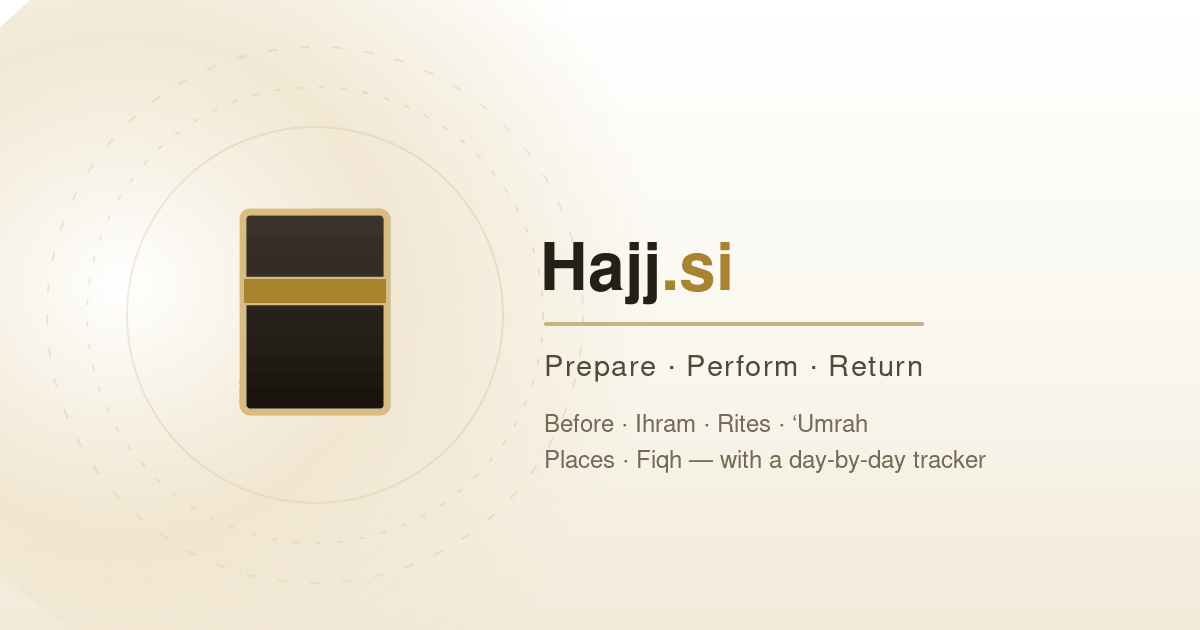 Hajj.si

Prepare · Perform · Return

Before · Ihram · Rites · ‘Umrah
Places · Fiqh — with a day-by-day tracker